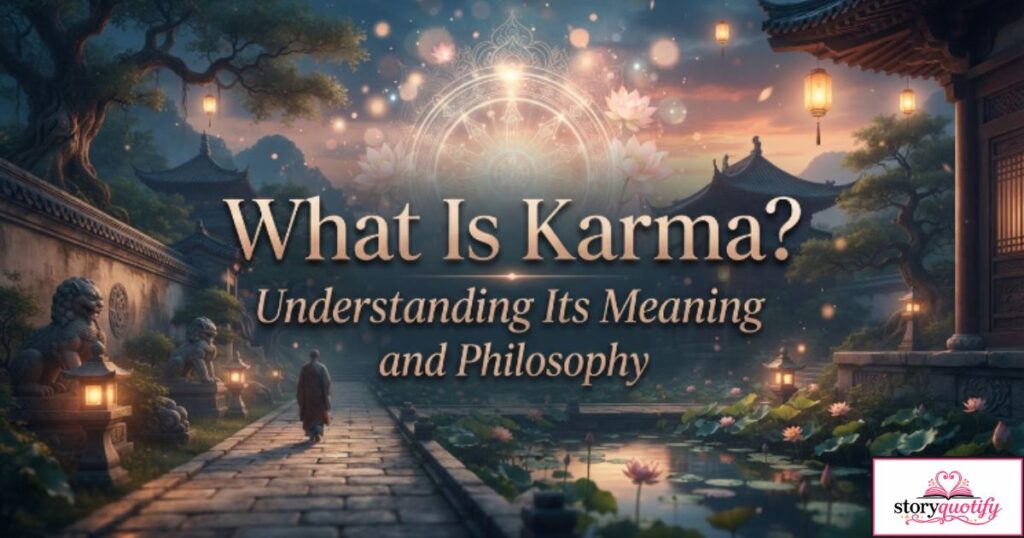 What Is Karma?
Understanding Its Meaning and Philosophy

storyquotify